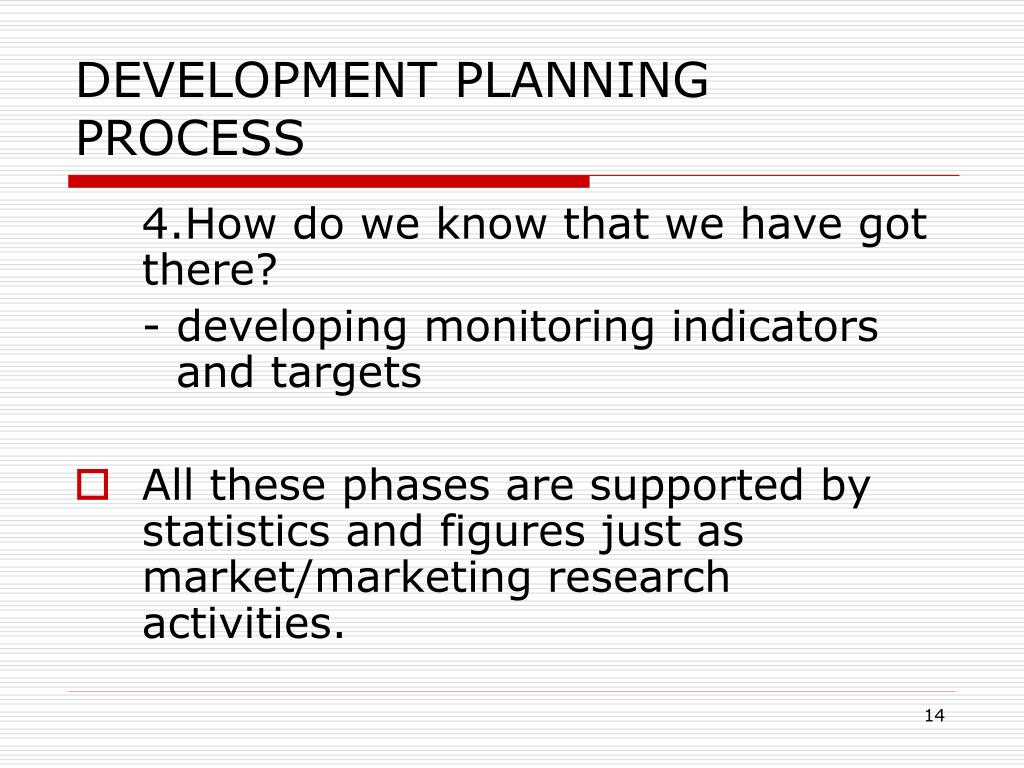 DEVELOPMENT PLANNING PROCESS

4.How do we know that we have got there?

- developing monitoring indicators and targets

All these phases are supported by statistics and figures just as market/marketing research activities.

14